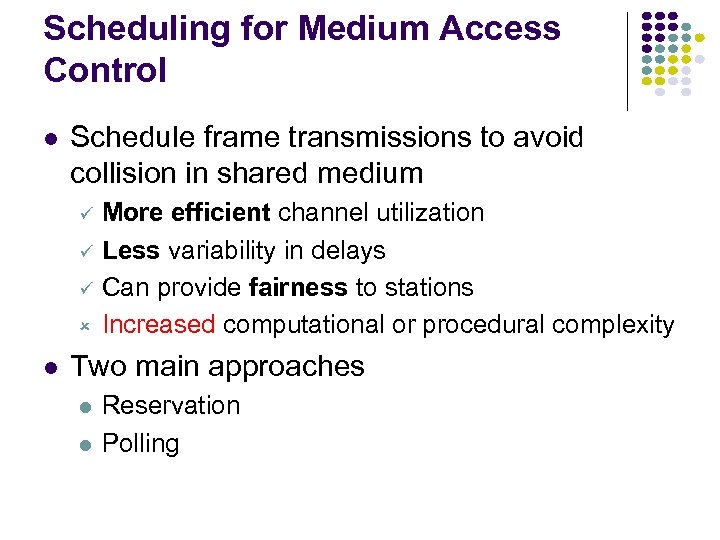 Scheduling for Medium Access Control

- Schedule frame transmissions to avoid collision in shared medium
  - ✓ More efficient channel utilization
  - ✓ Less variability in delays
  - ✓ Can provide fairness to stations
  - × Increased computational or procedural complexity
- Two main approaches
  - Reservation
  - Polling